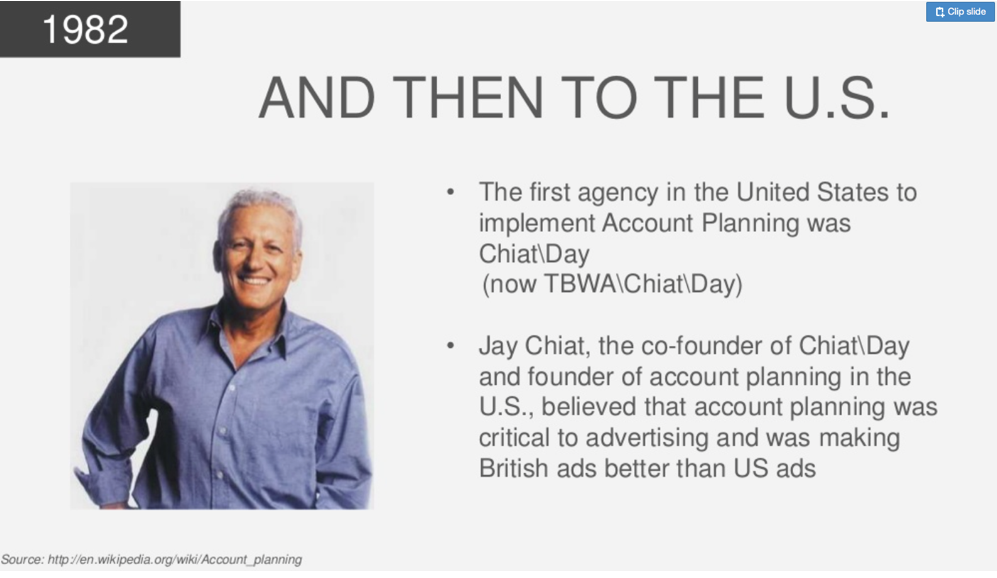 1982

Clip slide

AND THEN TO THE U.S.

• The first agency in the United States to implement Account Planning was Chiat\Day (now TBWA\Chiat\Day)

• Jay Chiat, the co-founder of Chiat\Day and founder of account planning in the U.S., believed that account planning was critical to advertising and was making British ads better than US ads

Source: http://en.wikipedia.org/wiki/Account_planning